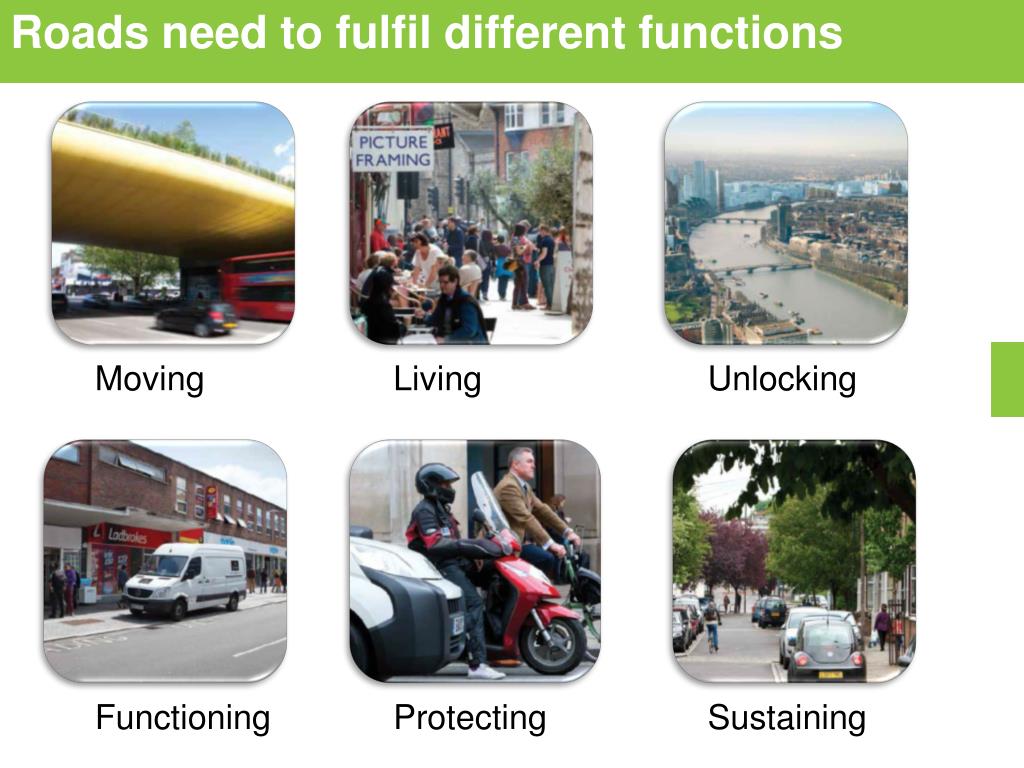 Roads need to fulfil different functions

PICTURE FRAMING

Moving

Living

Unlocking

Ladbrokes

Functioning

Protecting

Sustaining